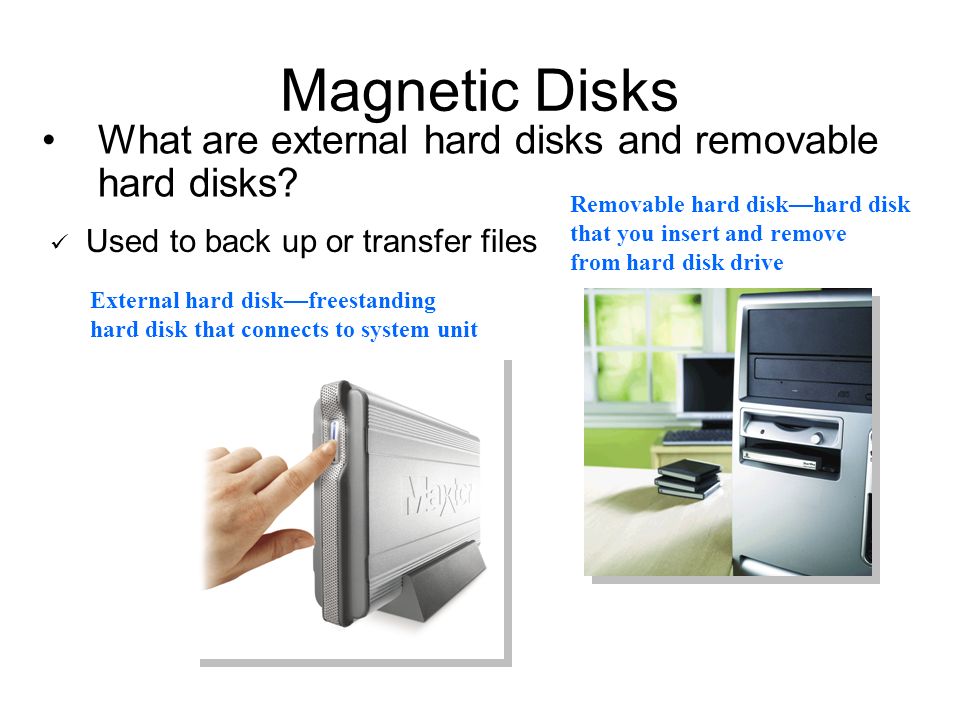 Magnetic Disks

• What are external hard disks and removable hard disks?

✓ Used to back up or transfer files

Removable hard disk—hard disk that you insert and remove from hard disk drive

External hard disk—freestanding hard disk that connects to system unit

Maxtor